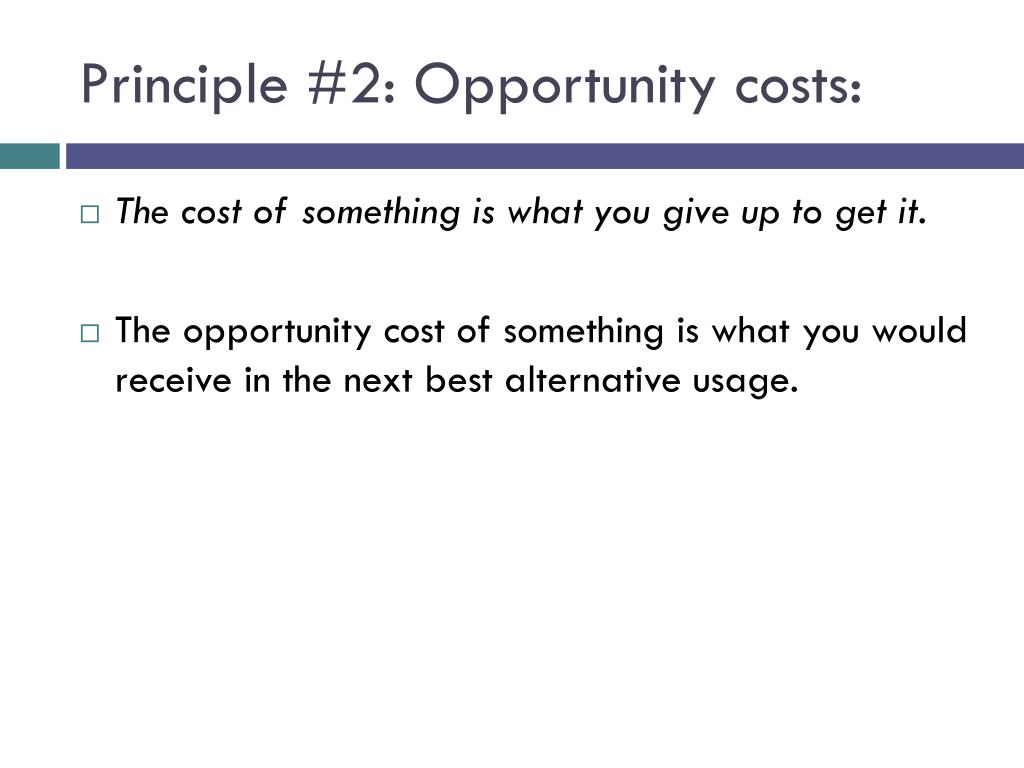 Principle #2: Opportunity costs:

The cost of something is what you give up to get it.

The opportunity cost of something is what you would receive in the next best alternative usage.